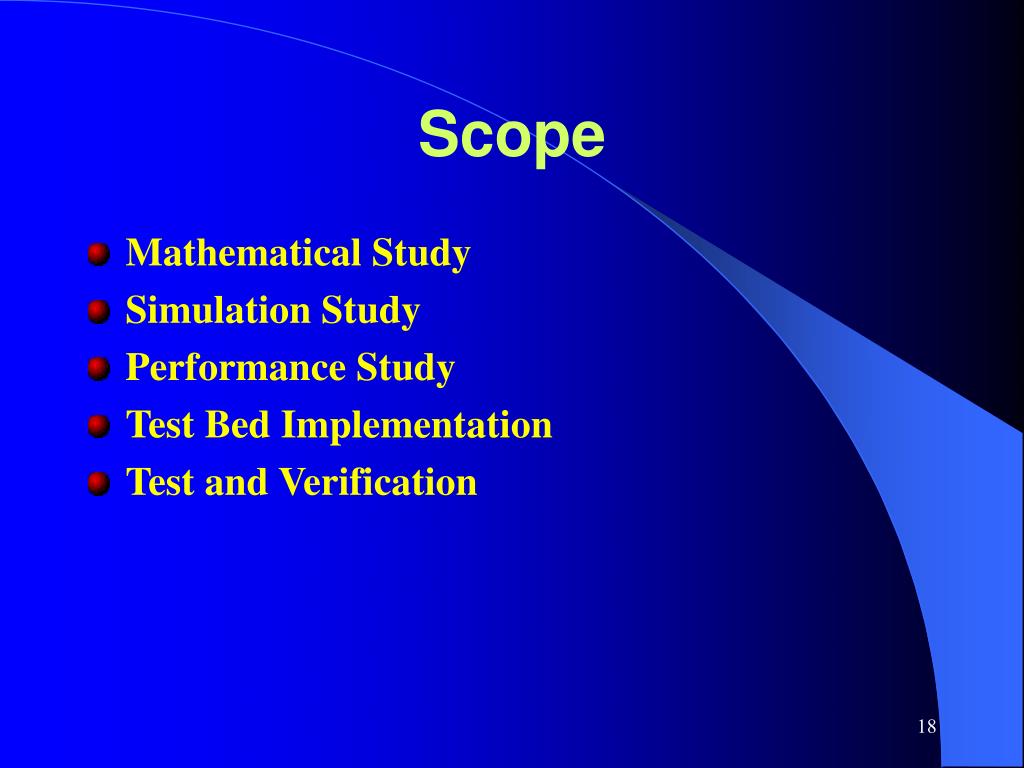 Scope

- Mathematical Study
- Simulation Study
- Performance Study
- Test Bed Implementation
- Test and Verification

18